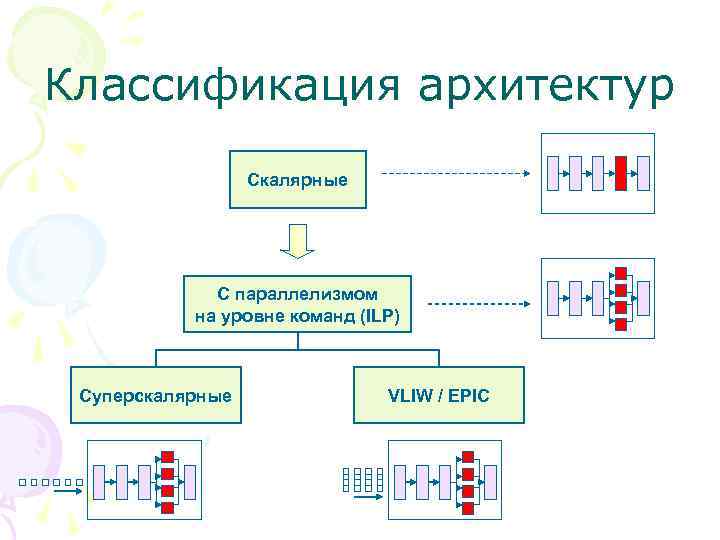 Классификация архитектур

Скалярные

С параллелизмом на уровне команд (ILP)

Суперскалярные

VLIW / EPIC